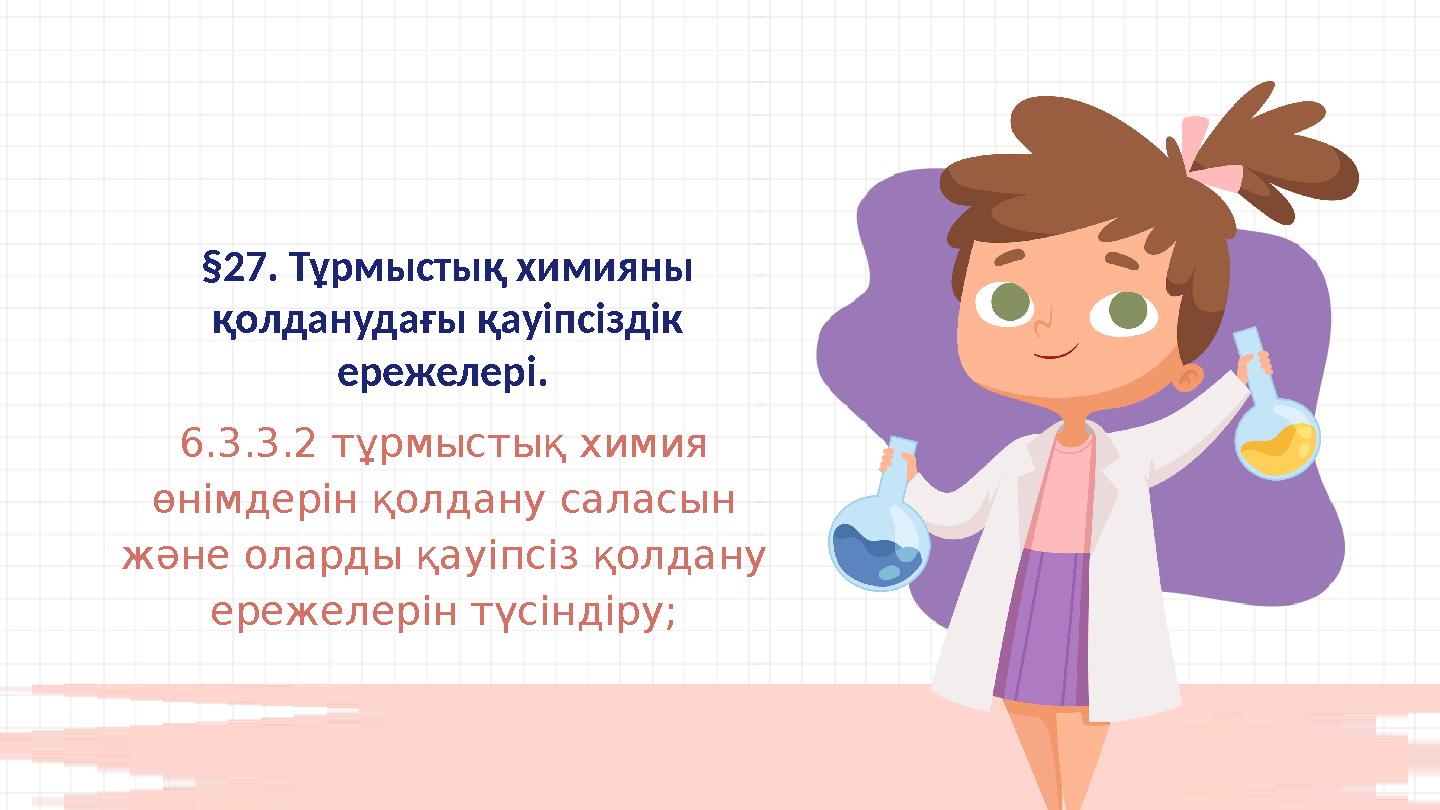 §27. Тұрмыстық химияны қолданудағы қауіпсіздік ережелері.

6.3.3.2 тұрмыстық химия өнімдерін қолдану саласын және оларды қауіпсіз қолдану ережелерін түсіндіру;